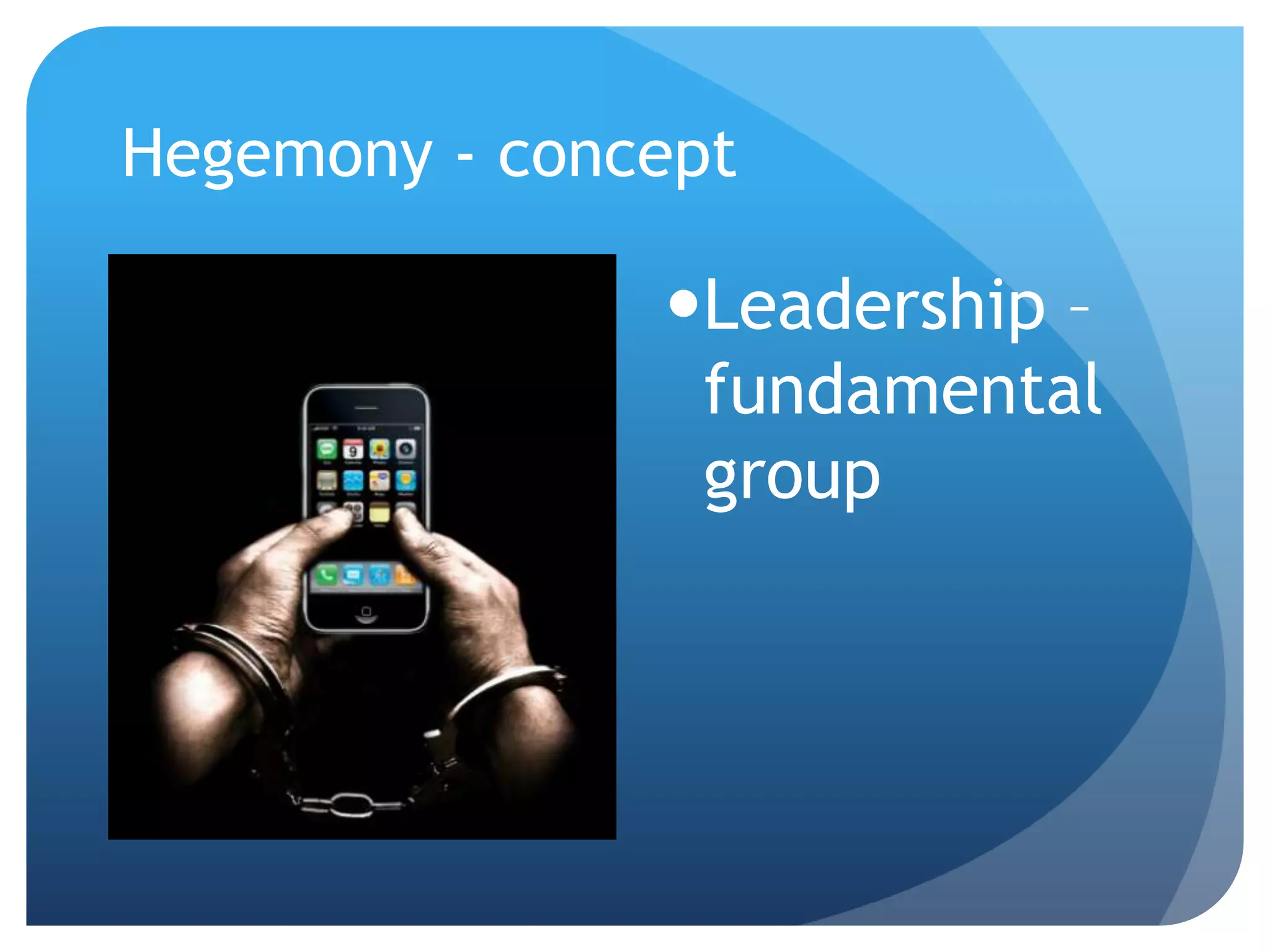 Hegemony - concept

• Leadership – fundamental group